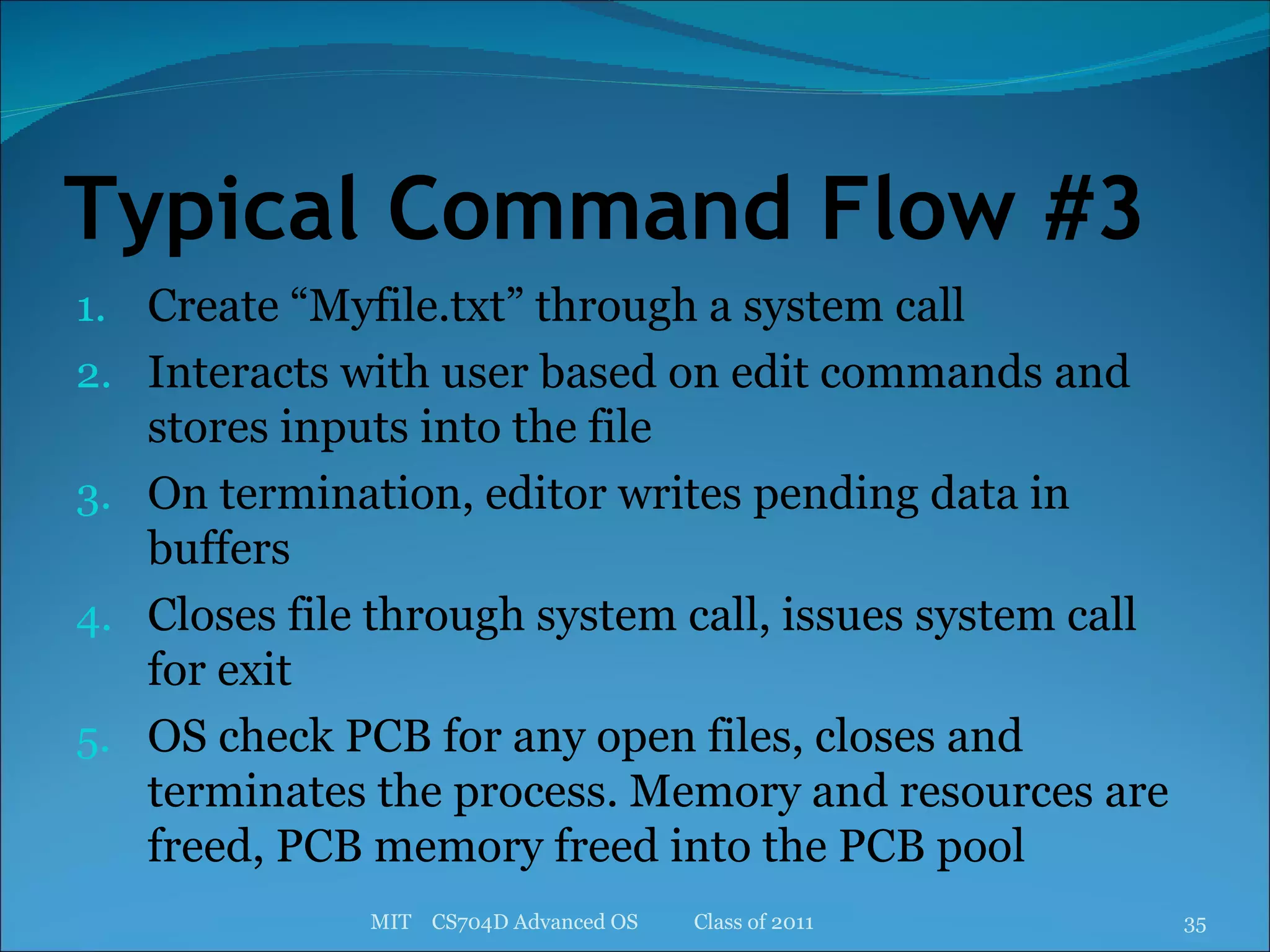 Typical Command Flow #3

1. Create “Myfile.txt” through a system call
2. Interacts with user based on edit commands and stores inputs into the file
3. On termination, editor writes pending data in buffers
4. Closes file through system call, issues system call for exit
5. OS check PCB for any open files, closes and terminates the process. Memory and resources are freed, PCB memory freed into the PCB pool

MIT CS704D Advanced OS Class of 2011 35